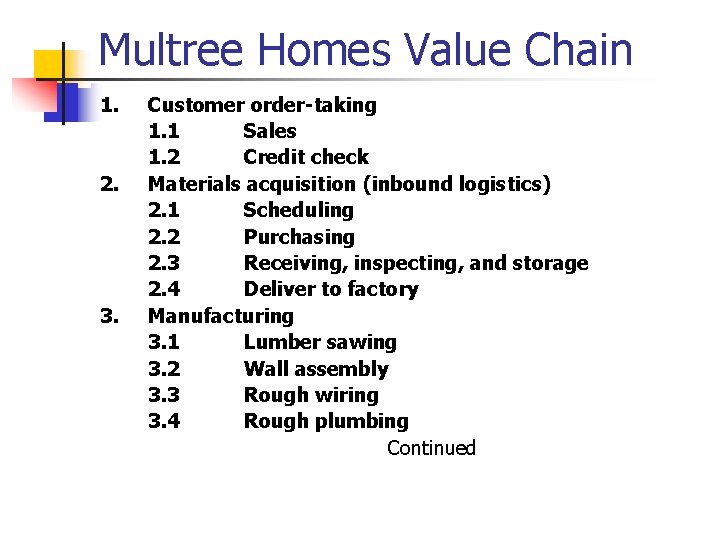 Multree Homes Value Chain

1. Customer order-taking
1.1 Sales
1.2 Credit check
2. Materials acquisition (inbound logistics)
2.1 Scheduling
2.2 Purchasing
2.3 Receiving, inspecting, and storage
2.4 Deliver to factory
3. Manufacturing
3.1 Lumber sawing
3.2 Wall assembly
3.3 Rough wiring
3.4 Rough plumbing

Continued